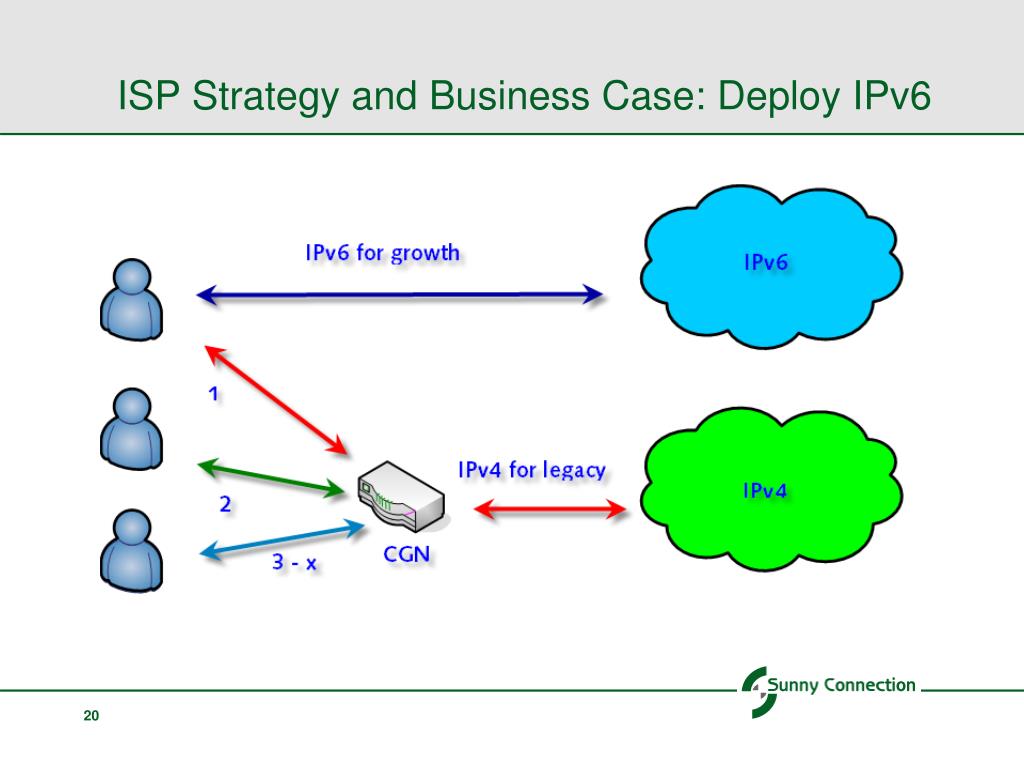 ISP Strategy and Business Case: Deploy IPv6

IPv6 for growth

IPv6

1

2

3 - x

CGN

IPv4 for legacy

IPv4

Sunny Connection

20